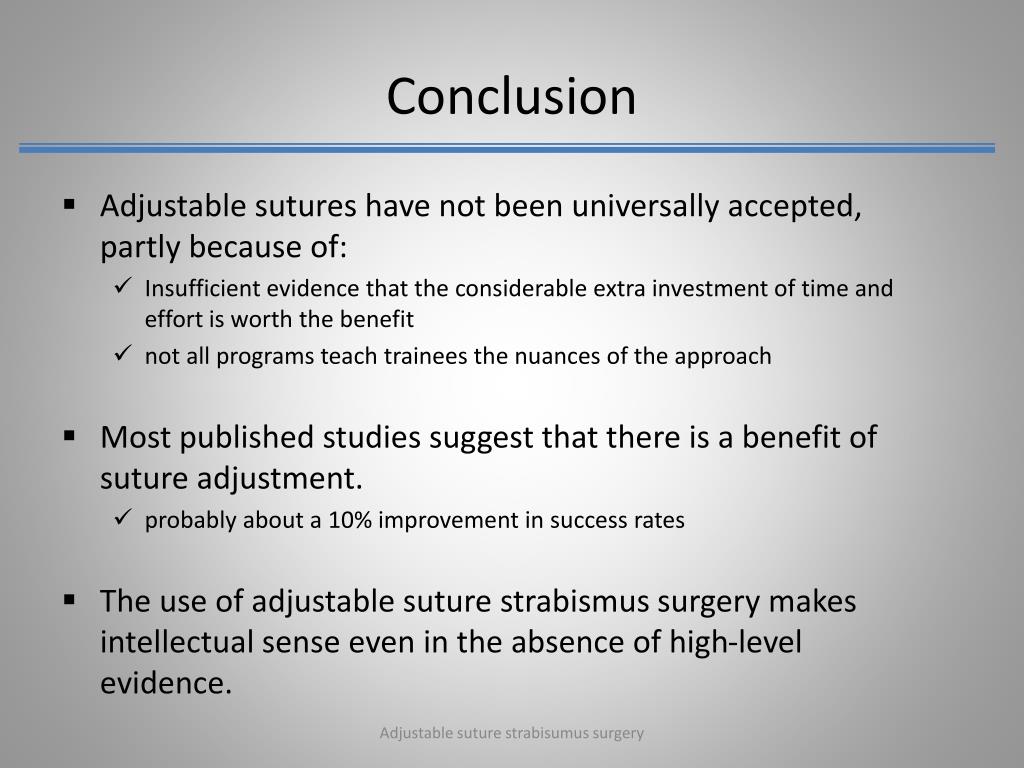 Conclusion

▪ Adjustable sutures have not been universally accepted, partly because of:
✓ Insufficient evidence that the considerable extra investment of time and effort is worth the benefit
✓ not all programs teach trainees the nuances of the approach

▪ Most published studies suggest that there is a benefit of suture adjustment.
✓ probably about a 10% improvement in success rates

▪ The use of adjustable suture strabismus surgery makes intellectual sense even in the absence of high-level evidence.

Adjustable suture strabisumus surgery